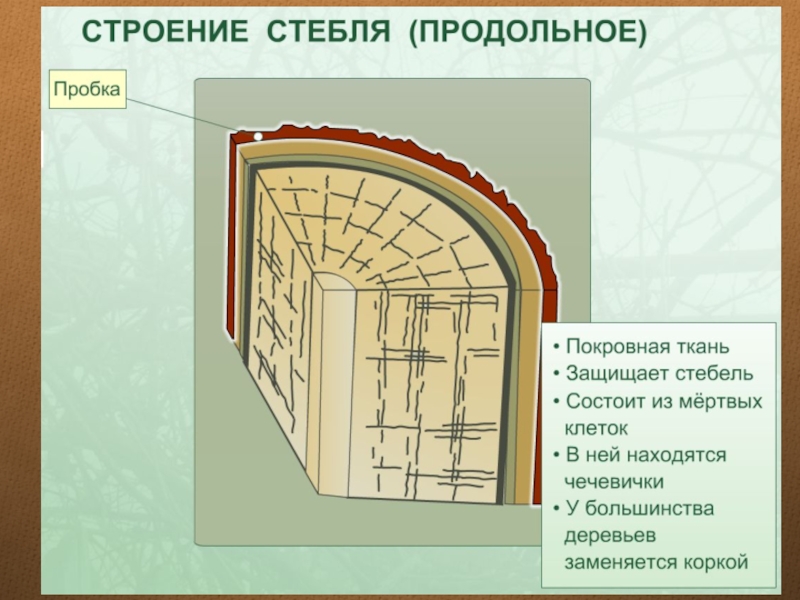 СТРОЕНИЕ СТЕБЛЯ (ПРОДОЛЬНОЕ)

Пробка

• Покровная ткань
• Защищает стебель
• Состоит из мёртвых клеток
• В ней находятся чечевички
• У большинства деревьев заменяется коркой